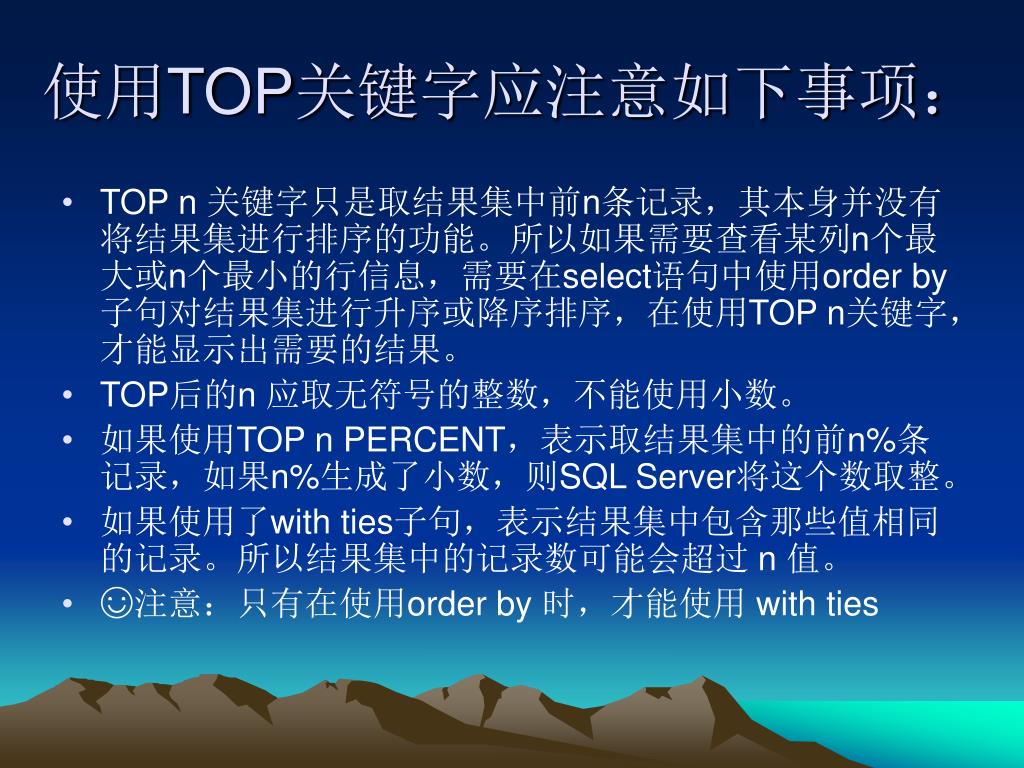 使用TOP关键字应注意如下事项：

• TOP n 关键字只是取结果集中前n条记录，其本身并没有将结果集进行排序的功能。所以如果需要查看某列n个最大或n个最小的行信息，需要在select语句中使用order by子句对结果集进行升序或降序排序，在使用TOP n关键字，才能显示出需要的结果。
• TOP后的n 应取无符号的整数，不能使用小数。
• 如果使用TOP n PERCENT，表示取结果集中的前n%条记录，如果n%生成了小数，则SQL Server将这个数取整。
• 如果使用了with ties子句，表示结果集中包含那些值相同的记录。所以结果集中的记录数可能会超过 n 值。
• ☺注意：只有在使用order by 时，才能使用 with ties